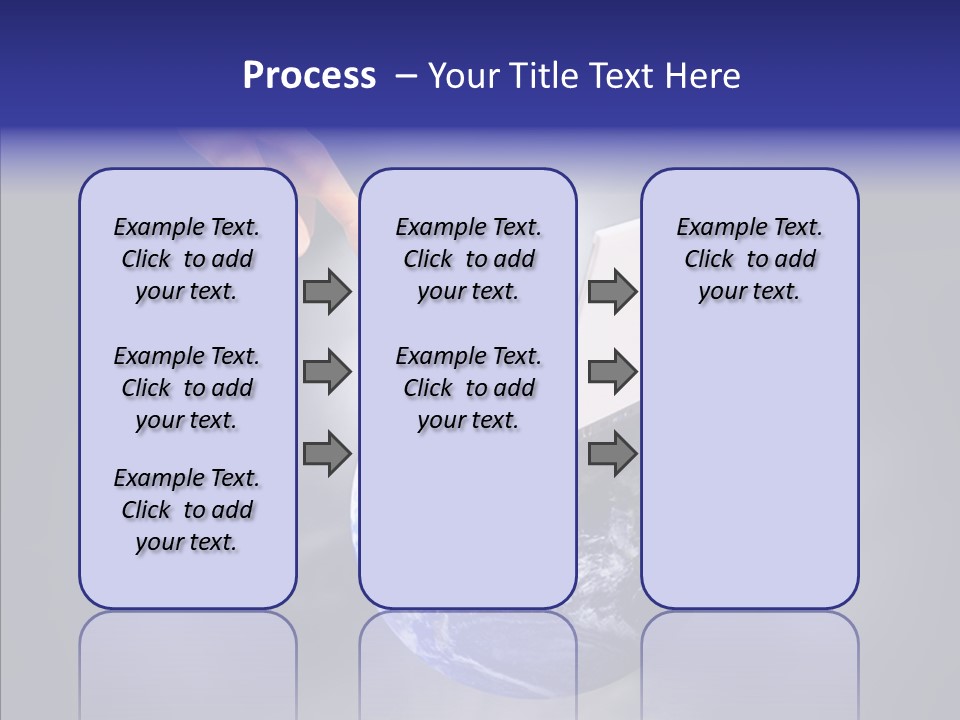 Process – Your Title Text Here

Example Text. Click to add your text.

Example Text. Click to add your text.

Example Text. Click to add your text.

Example Text. Click to add your text.

Example Text. Click to add your text.

Example Text. Click to add your text.